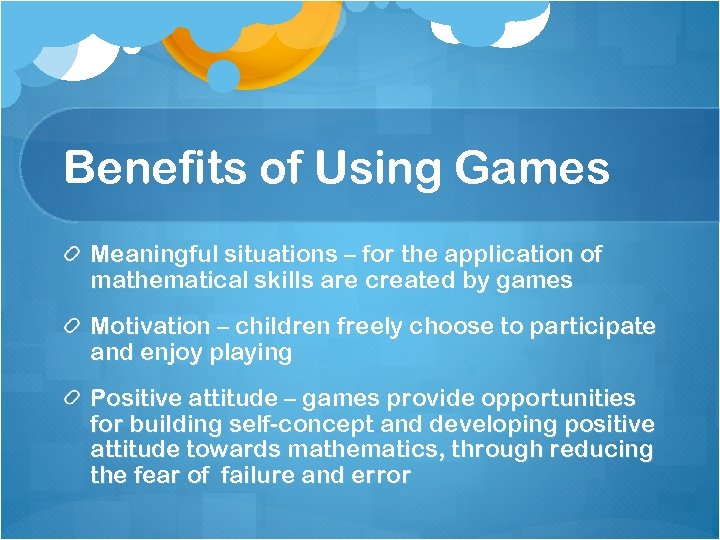 Benefits of Using Games

Meaningful situations – for the application of mathematical skills are created by games

Motivation – children freely choose to participate and enjoy playing

Positive attitude – games provide opportunities for building self-concept and developing positive attitude towards mathematics, through reducing the fear of failure and error